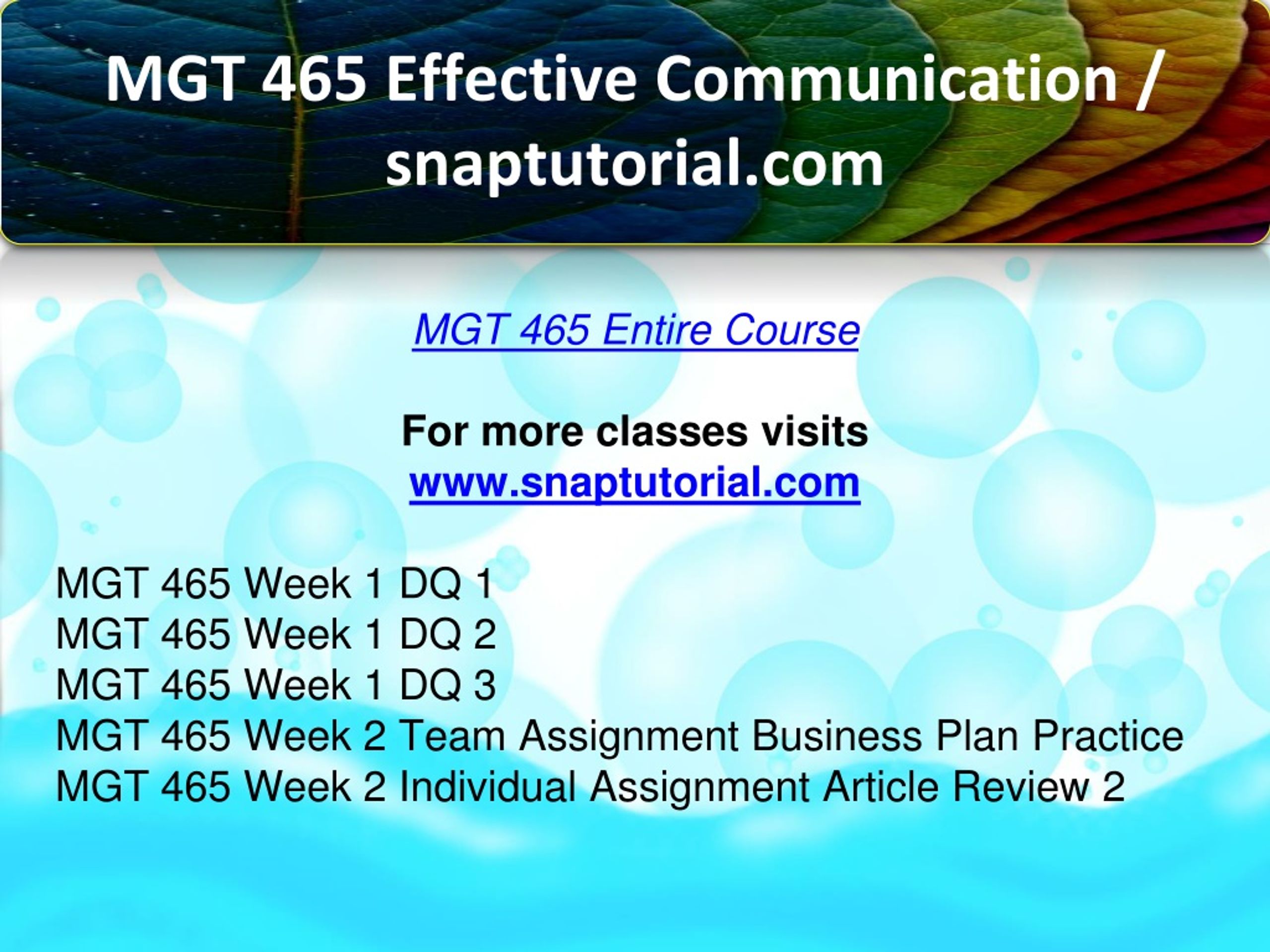 MGT 465 Effective Communication / snaptutorial.com

MGT 465 Entire Course

For more classes visits
www.snaptutorial.com

MGT 465 Week 1 DQ 1
MGT 465 Week 1 DQ 2
MGT 465 Week 1 DQ 3
MGT 465 Week 2 Team Assignment Business Plan Practice
MGT 465 Week 2 Individual Assignment Article Review 2